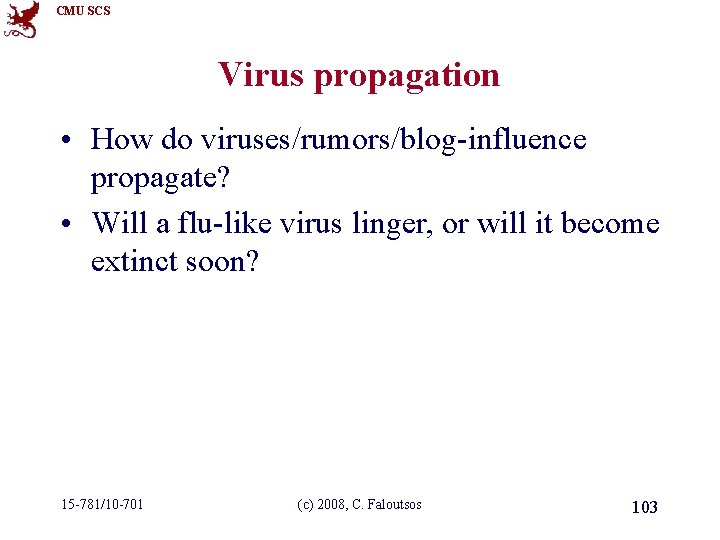 CMU SCS

Virus propagation

• How do viruses/rumors/blog-influence propagate?
• Will a flu-like virus linger, or will it become extinct soon?

15-781/10-701 (c) 2008, C. Faloutsos 103